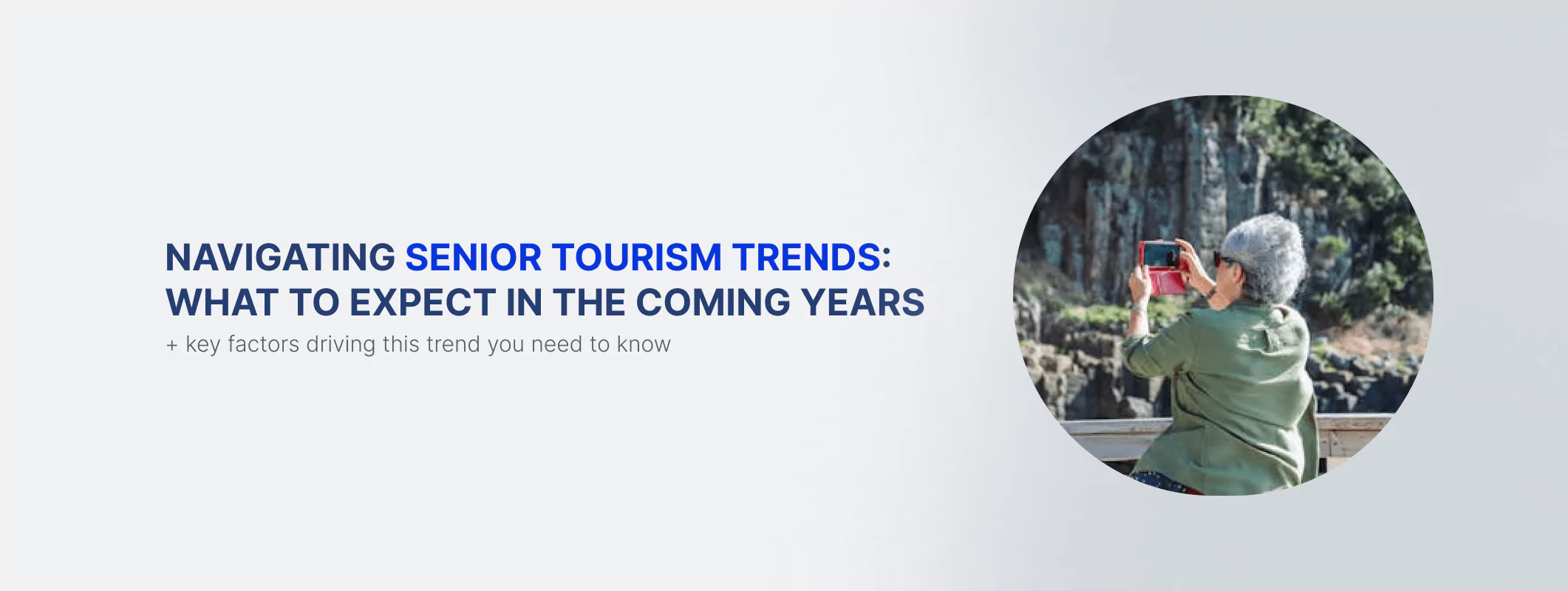 NAVIGATING SENIOR TOURISM TRENDS: WHAT TO EXPECT IN THE COMING YEARS

+ key factors driving this trend you need to know